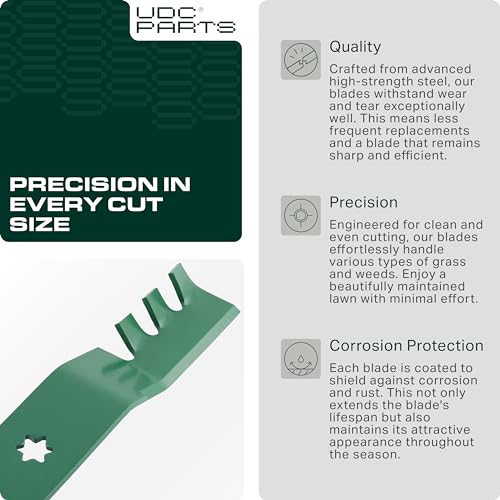 UDC® PARTS

PRECISION IN EVERY CUT SIZE

Quality

Crafted from advanced high-strength steel, our blades withstand wear and tear exceptionally well. This means less frequent replacements and a blade that remains sharp and efficient.

Precision

Engineered for clean and even cutting, our blades effortlessly handle various types of grass and weeds. Enjoy a beautifully maintained lawn with minimal effort.

Corrosion Protection

Each blade is coated to shield against corrosion and rust. This not only extends the blade's lifespan but also maintains its attractive appearance throughout the season.